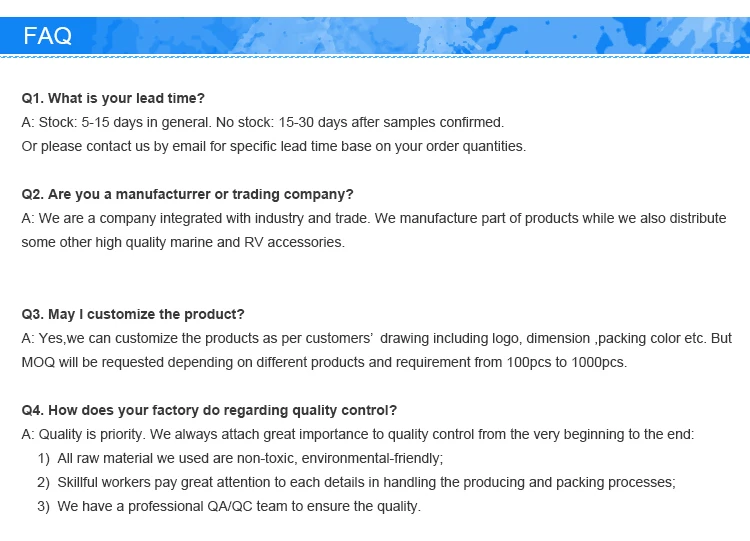 FAQ

Q1. What is your lead time?
A: Stock: 5-15 days in general. No stock: 15-30 days after samples confirmed.
Or please contact us by email for specific lead time base on your order quantities.

Q2. Are you a manufacturrer or trading company?
A: We are a company integrated with industry and trade. We manufacture part of products while we also distribute some other high quality marine and RV accessories.

Q3. May I customize the product?
A: Yes,we can customize the products as per customers' drawing including logo, dimension ,packing color etc. But MOQ will be requested depending on different products and requirement from 100pcs to 1000pcs.

Q4. How does your factory do regarding quality control?
A: Quality is priority. We always attach great importance to quality control from the very beginning to the end:
1) All raw material we used are non-toxic, environmental-friendly;
2) Skillful workers pay great attention to each details in handling the producing and packing processes;
3) We have a professional QA/QC team to ensure the quality.